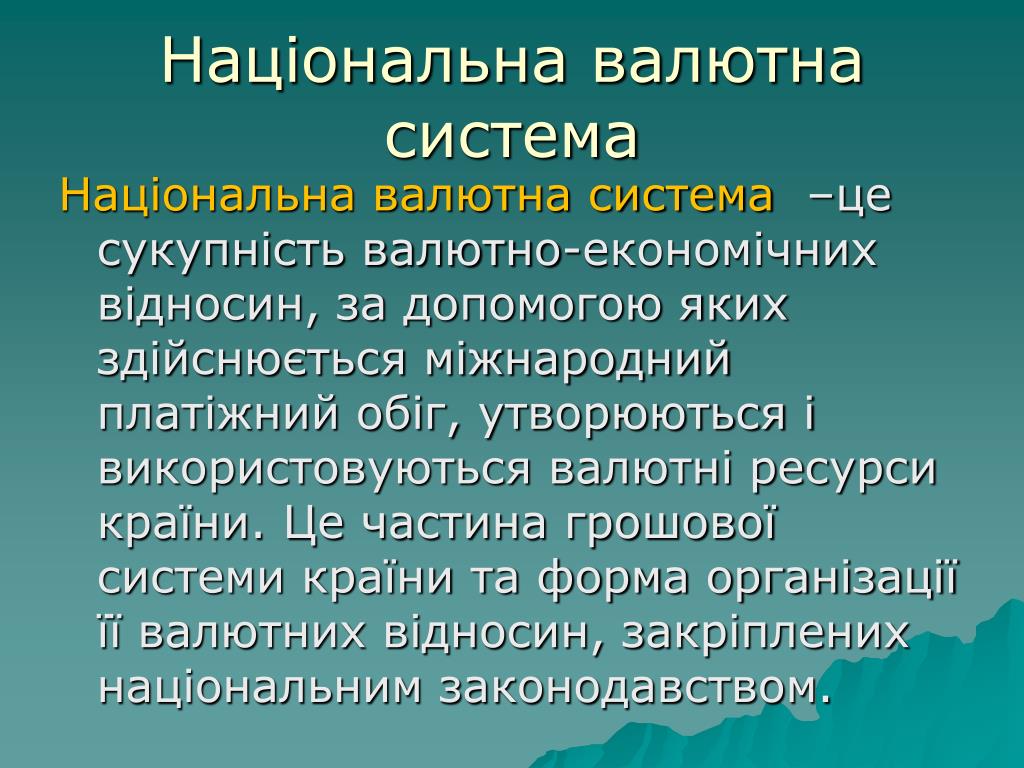 Національна валютна система

Національна валютна система –це сукупність валютно-економічних відносин, за допомогою яких здійснюється міжнародний платіжний обіг, утворюються і використовуються валютні ресурси країни. Це частина грошової системи країни та форма організації її валютних відносин, закріплених національним законодавством.